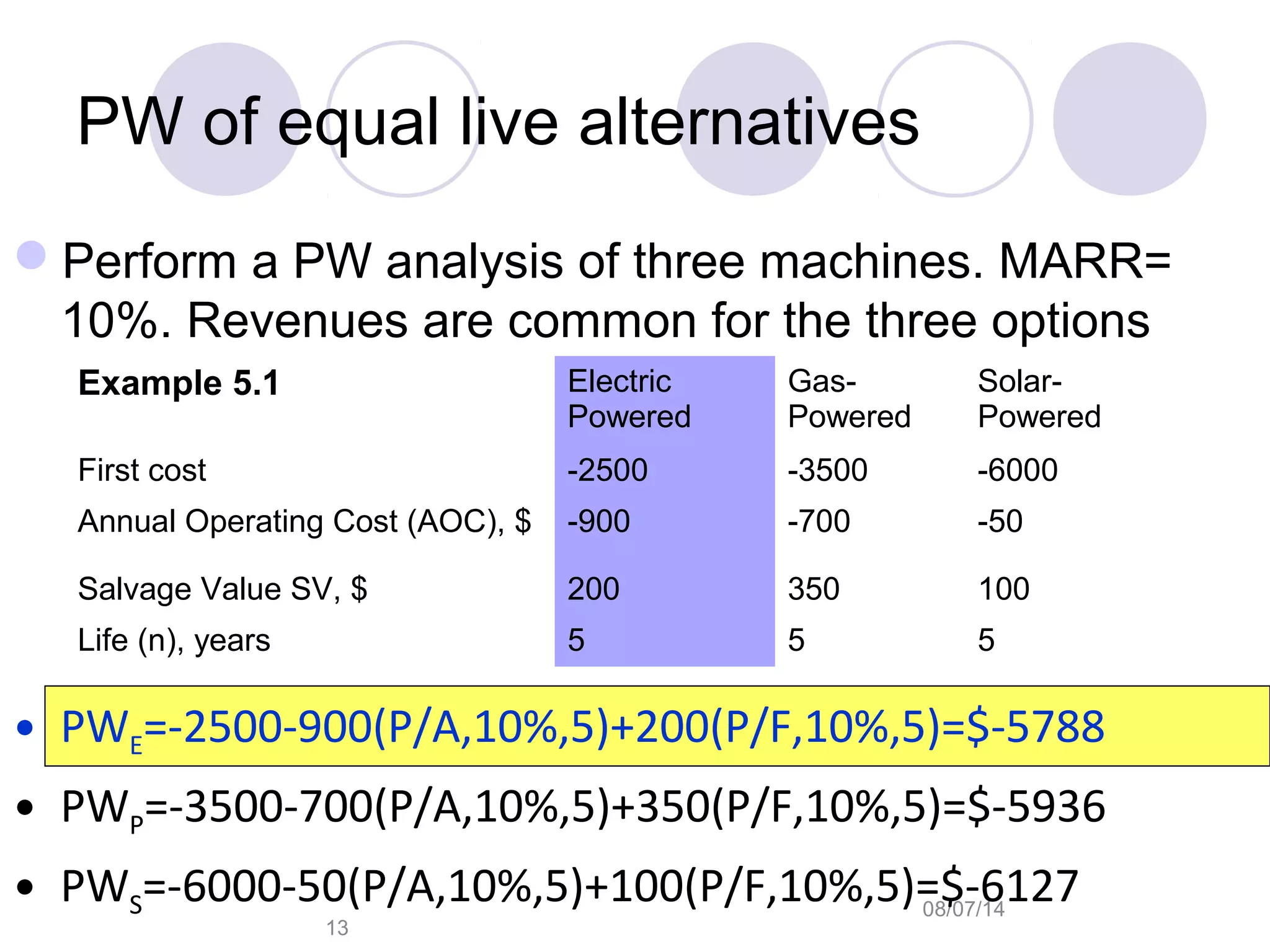 PW of equal live alternatives

Perform a PW analysis of three machines. MARR= 10%. Revenues are common for the three options

| Example 5.1 | Electric Powered | Gas-Powered | Solar-Powered |
|---|---|---|---|
| First cost | -2500 | -3500 | -6000 |
| Annual Operating Cost (AOC), $ | -900 | -700 | -50 |
| Salvage Value SV, $ | 200 | 350 | 100 |
| Life (n), years | 5 | 5 | 5 |

• $PW_E$=-2500-900(P/A,10%,5)+200(P/F,10%,5)=$-5788

• $PW_P$=-3500-700(P/A,10%,5)+350(P/F,10%,5)=$-5936

• $PW_S$=-6000-50(P/A,10%,5)+100(P/F,10%,5)=$-6127

08/07/14

13